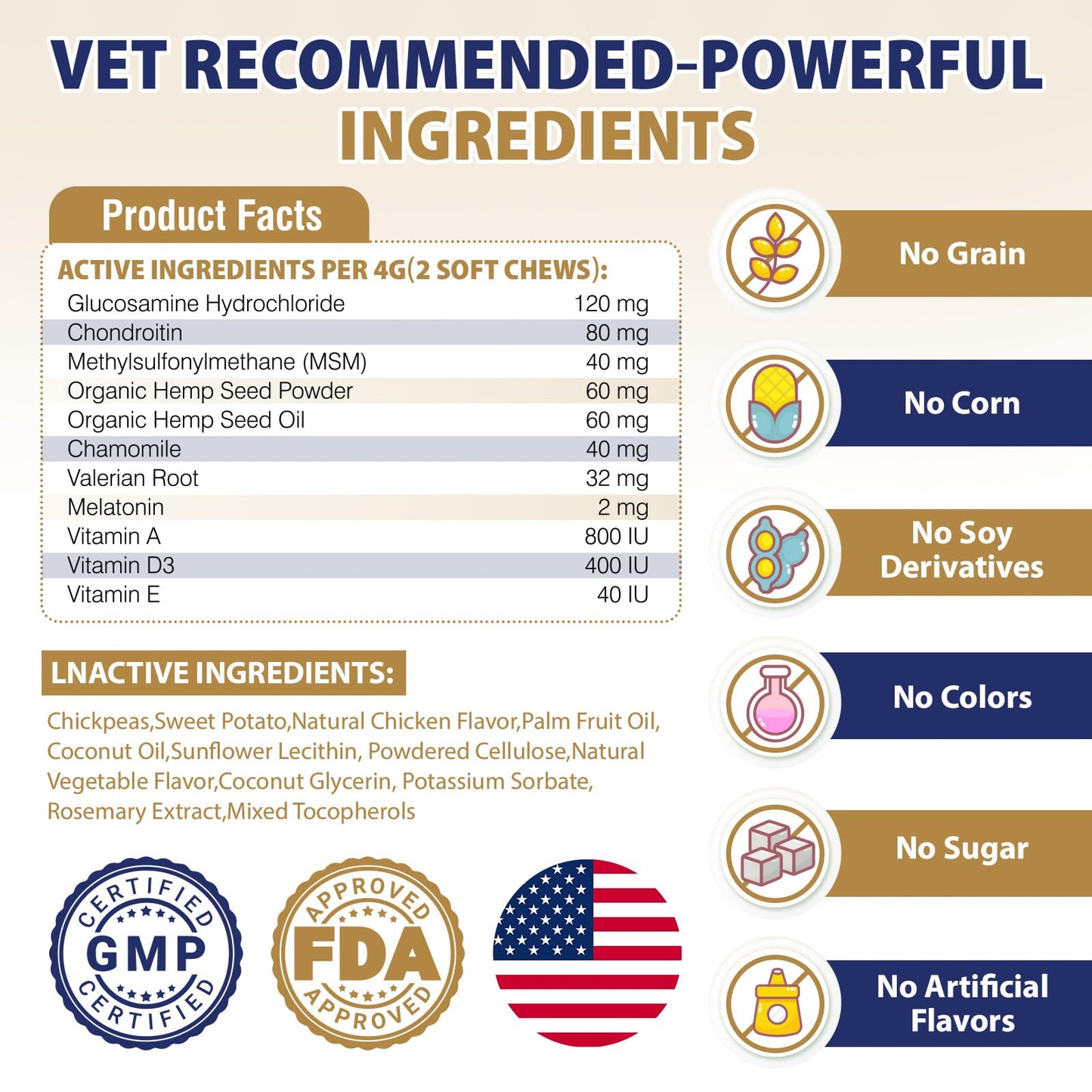 VET RECOMMENDED-POWERFUL INGREDIENTS

Product Facts

ACTIVE INGREDIENTS PER 4G(2 SOFT CHEWS):

Glucosamine Hydrochloride 120 mg
Chondroitin 80 mg
Methylsulfonylmethane (MSM) 40 mg
Organic Hemp Seed Powder 60 mg
Organic Hemp Seed Oil 60 mg
Chamomile 40 mg
Valerian Root 32 mg
Melatonin 2 mg
Vitamin A 800 IU
Vitamin D3 400 IU
Vitamin E 40 IU

LNACTIVE INGREDIENTS:

Chickpeas,Sweet Potato,Natural Chicken Flavor,Palm Fruit Oil, Coconut Oil,Sunflower Lecithin, Powdered Cellulose,Natural Vegetable Flavor,Coconut Glycerin, Potassium Sorbate, Rosemary Extract,Mixed Tocopherols

CERTIFIED
GMP
CERTIFIED

APPROVED
FDA
APPROVED

No Grain

No Corn

No Soy Derivatives

No Colors

No Sugar

No Artificial Flavors